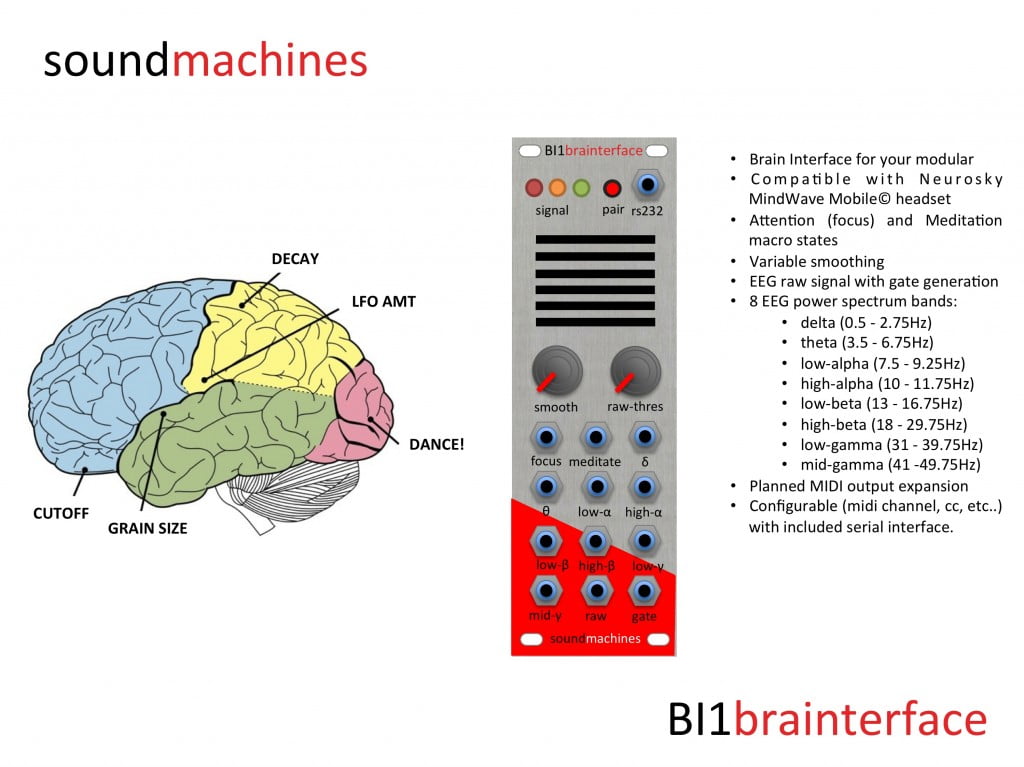 soundmachines

DECAY

LFO AMT

DANCE!

CUTOFF

GRAIN SIZE

BI1brainterface

signal pair rs232

smooth raw-thres

focus meditate δ

θ low-α high-α

low-β high-β low-γ

mid-γ raw gate

soundmachines

- Brain Interface for your modular
- Compatible with Neurosky MindWave Mobile© headset
- Attention (focus) and Meditation macro states
- Variable smoothing
- EEG raw signal with gate generation
- 8 EEG power spectrum bands:
  - delta (0.5 - 2.75Hz)
  - theta (3.5 - 6.75Hz)
  - low-alpha (7.5 - 9.25Hz)
  - high-alpha (10 - 11.75Hz)
  - low-beta (13 - 16.75Hz)
  - high-beta (18 - 29.75Hz)
  - low-gamma (31 - 39.75Hz)
  - mid-gamma (41 -49.75Hz)
- Planned MIDI output expansion
- Configurable (midi channel, cc, etc..) with included serial interface.

BI1brainterface